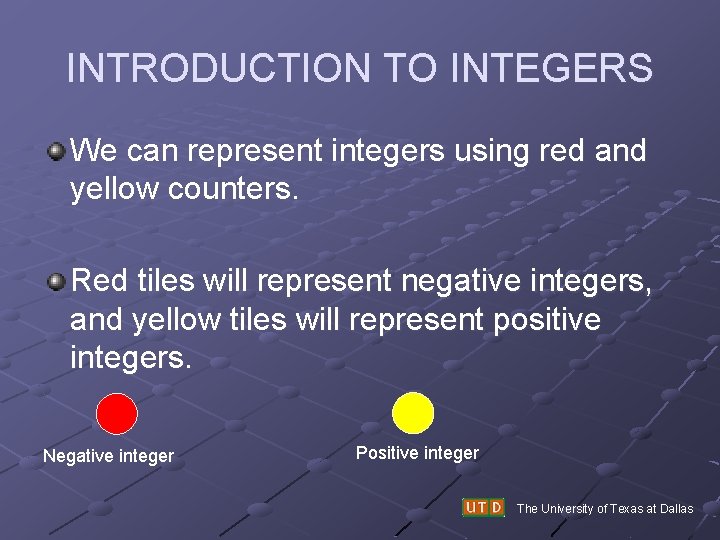 INTRODUCTION TO INTEGERS

We can represent integers using red and yellow counters.

Red tiles will represent negative integers, and yellow tiles will represent positive integers.

Negative integer

Positive integer

UTD The University of Texas at Dallas